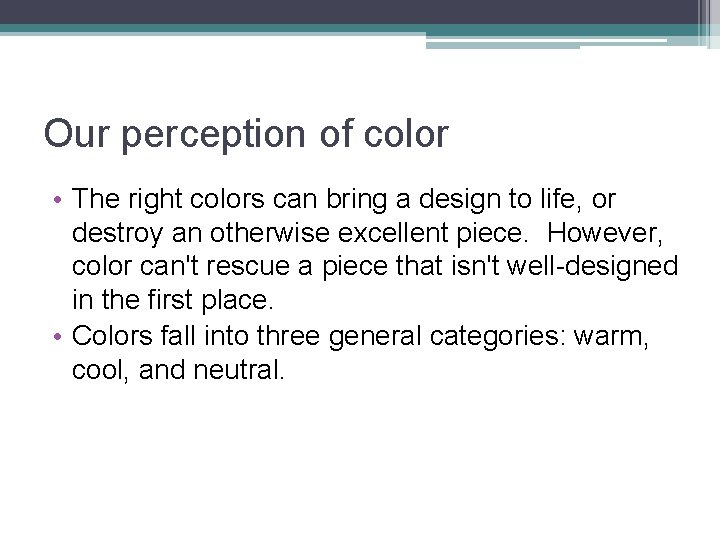 Our perception of color

• The right colors can bring a design to life, or destroy an otherwise excellent piece. However, color can't rescue a piece that isn't well-designed in the first place.
• Colors fall into three general categories: warm, cool, and neutral.